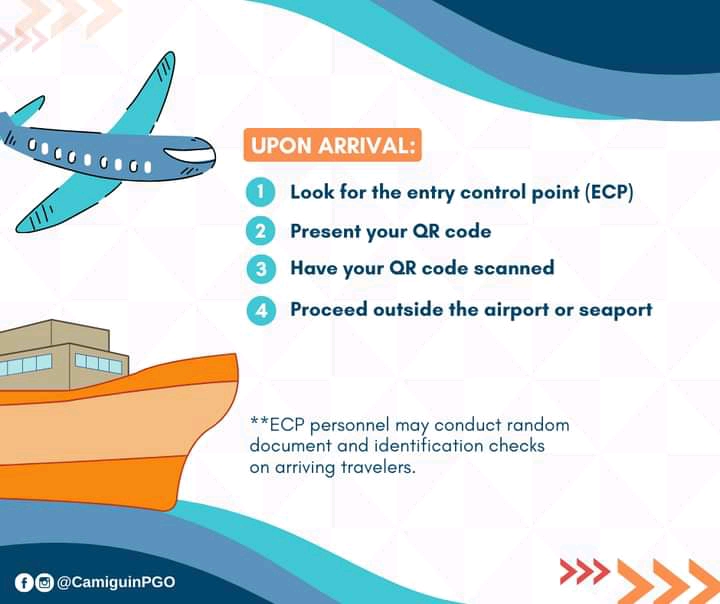 UPON ARRIVAL:

1 Look for the entry control point (ECP)

2 Present your QR code

3 Have your QR code scanned

4 Proceed outside the airport or seaport

**ECP personnel may conduct random document and identification checks on arriving travelers.

@CamiguinPGO